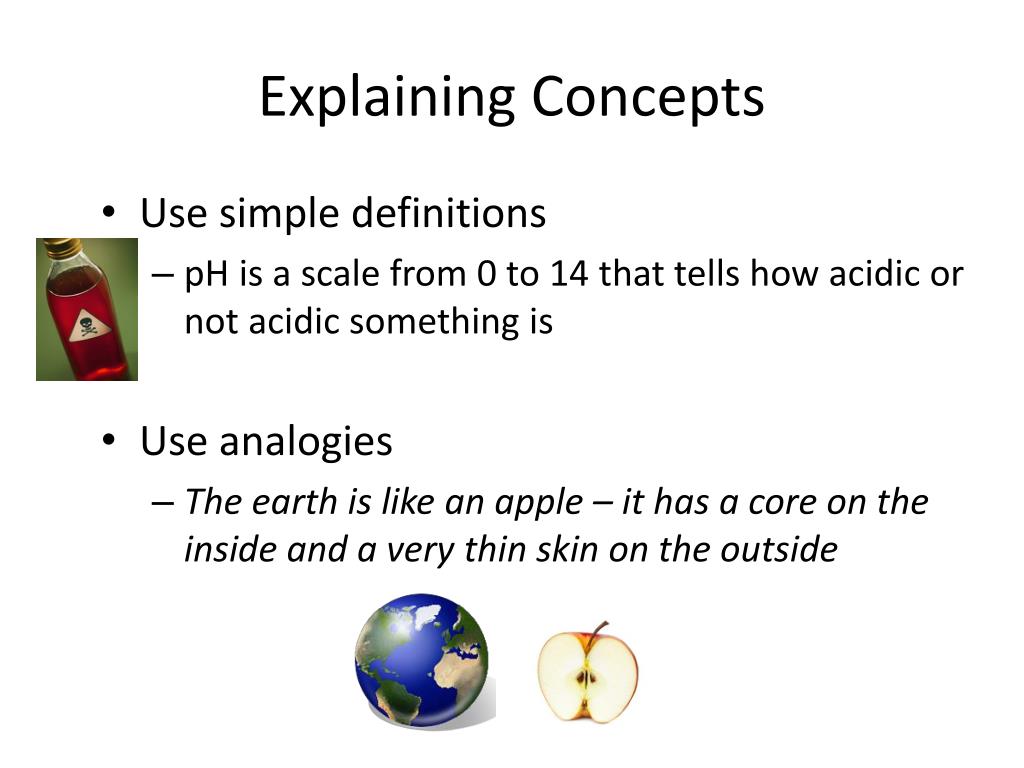 Explaining Concepts

• Use simple definitions
– pH is a scale from 0 to 14 that tells how acidic or not acidic something is

• Use analogies
– The earth is like an apple – it has a core on the inside and a very thin skin on the outside